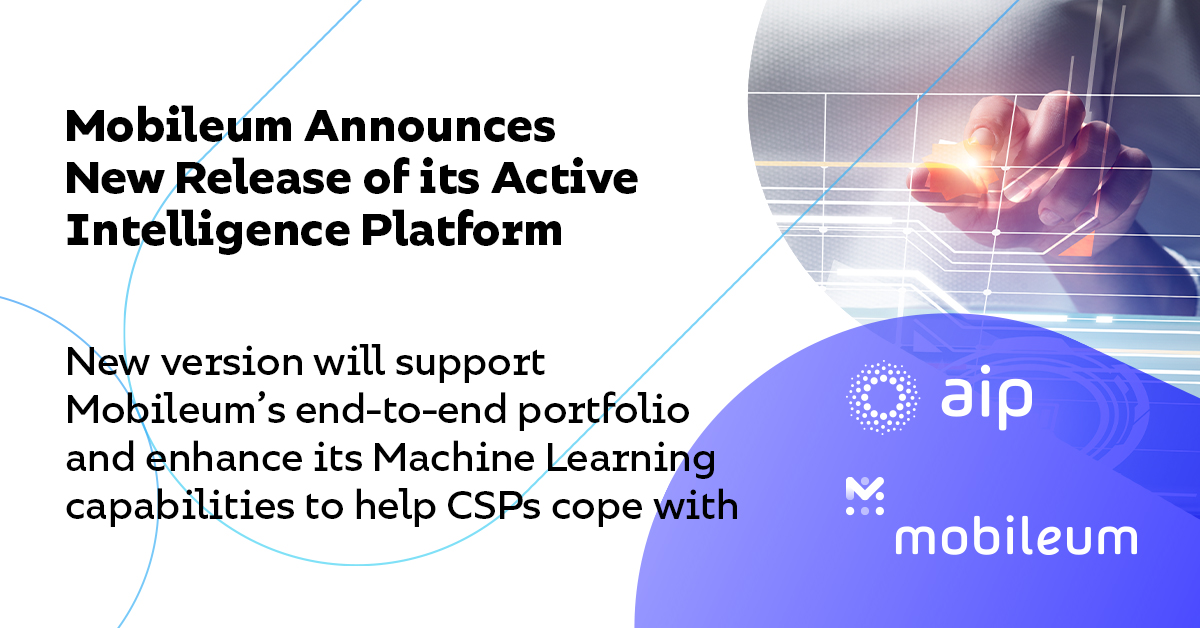 Mobileum Announces New Release of its Active Intelligence Platform

New version will support Mobileum's end-to-end portfolio and enhance its Machine Learning capabilities to help CSPs cope with

aip

mobileum